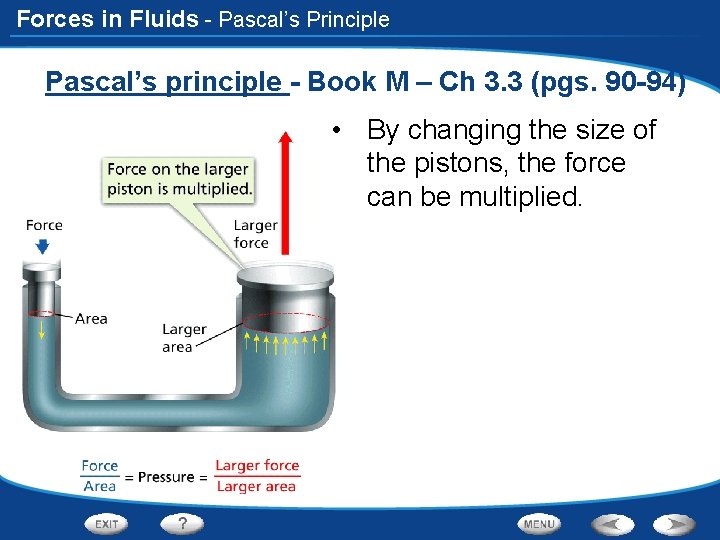 Forces in Fluids - Pascal's Principle

Pascal's principle - Book M – Ch 3.3 (pgs. 90-94)

• By changing the size of the pistons, the force can be multiplied.

Force on the larger piston is multiplied.

Force

Larger force

Area

Larger area

$\frac{\text{Force}}{\text{Area}} = \text{Pressure} = \frac{\text{Larger force}}{\text{Larger area}}$

EXIT

?

MENU